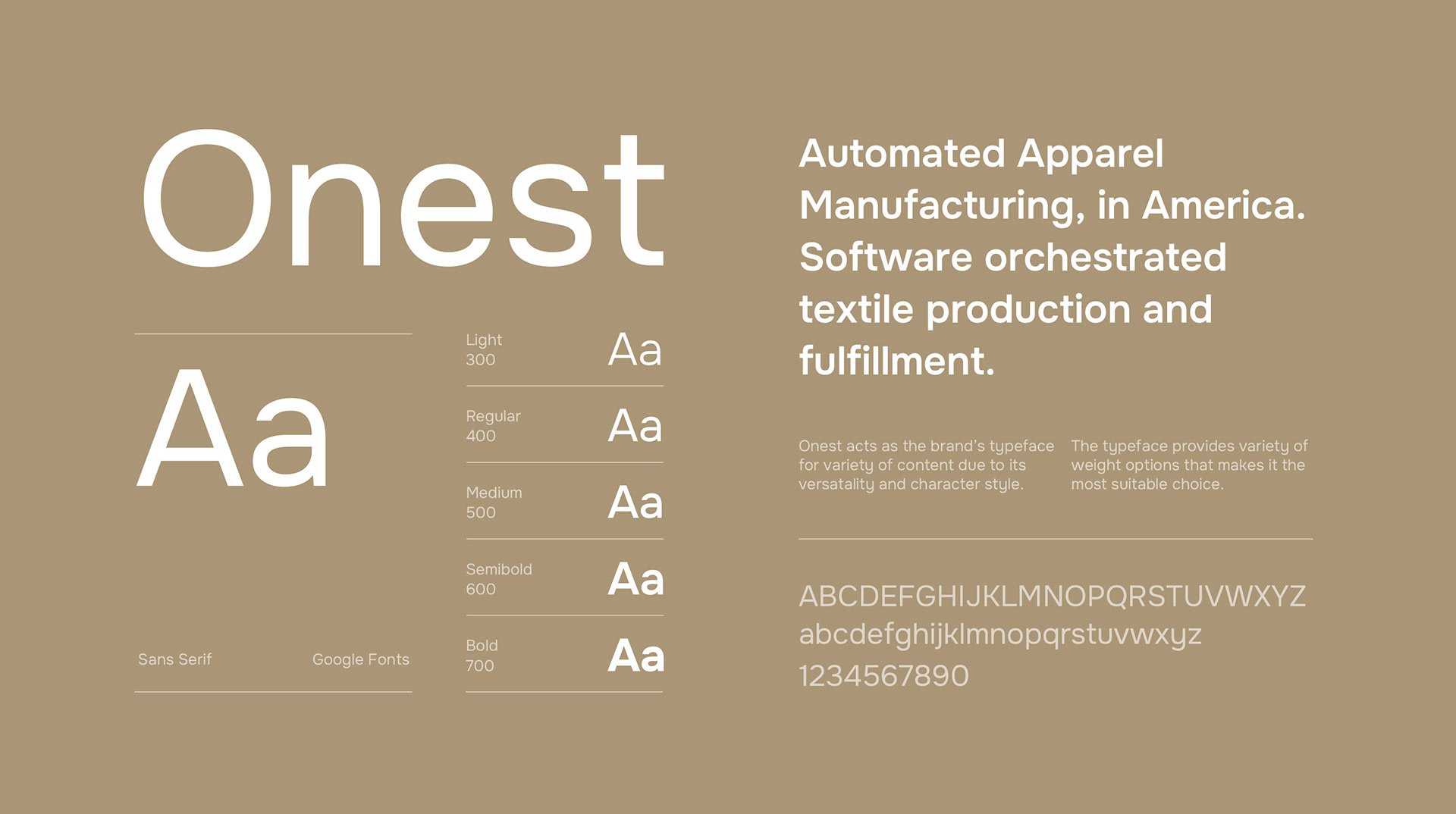 Onest

Aa

Sans Serif

Google Fonts

Light
300
Aa

Regular
400
Aa

Medium
500
Aa

Semibold
600
Aa

Bold
700
Aa

Automated Apparel Manufacturing, in America. Software orchestrated textile production and fulfillment.

Onest acts as the brand's typeface for variety of content due to its versatality and character style.

The typeface provides variety of weight options that makes it the most suitable choice.

ABCDEFGHIJKLMNOPQRSTUVWXYZ
abcdefghijklmnopqrstuvwxyz
1234567890